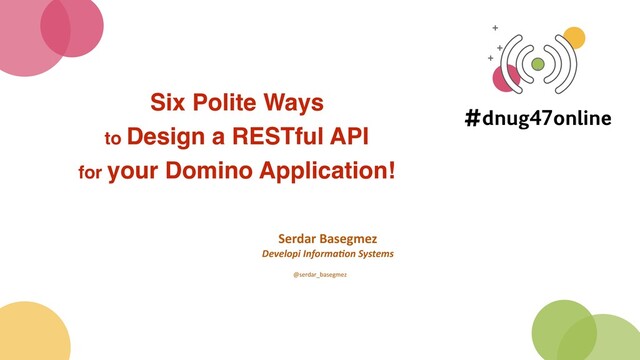 Six Polite Ways
to Design a RESTful API
for your Domino Application!

#dnug47online

Serdar Basegmez
Developi Information Systems

@serdar_basegmez